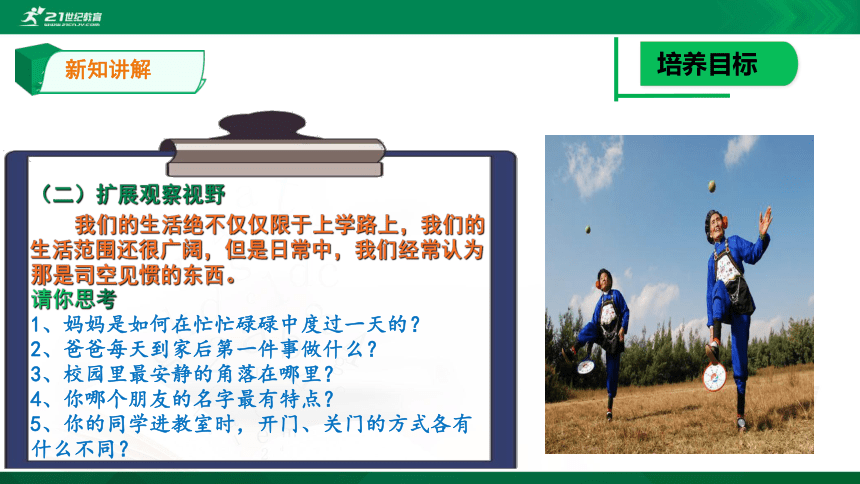 21世纪教育
www.21cnjy.com

新知讲解

培养目标

（二）扩展观察视野

我们的生活绝不仅仅限于上学路上，我们的生活范围还很广阔，但是日常中，我们经常认为那是司空见惯的东西。

请你思考

1、妈妈是如何在忙忙碌碌中度过一天的？
2、爸爸每天到家后第一件事做什么？
3、校园里最安静的角落在哪里？
4、你哪个朋友的名字最有特点？
5、你的同学进教室时，开门、关门的方式各有什么不同？